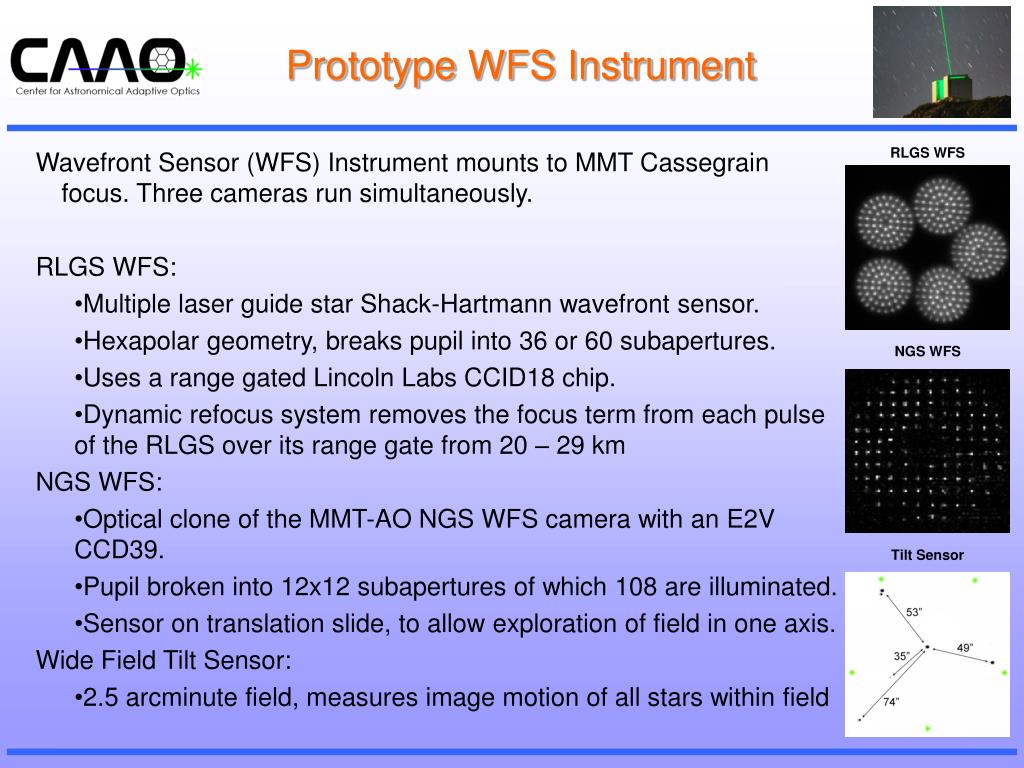 CAAO
Center for Astronomical Adaptive Optics

Prototype WFS Instrument

Wavefront Sensor (WFS) Instrument mounts to MMT Cassegrain focus. Three cameras run simultaneously.

RLGS WFS:

•Multiple laser guide star Shack-Hartmann wavefront sensor.

•Hexapolar geometry, breaks pupil into 36 or 60 subapertures.

•Uses a range gated Lincoln Labs CCID18 chip.

•Dynamic refocus system removes the focus term from each pulse of the RLGS over its range gate from 20 – 29 km

NGS WFS:

•Optical clone of the MMT-AO NGS WFS camera with an E2V CCD39.

•Pupil broken into 12x12 subapertures of which 108 are illuminated.

•Sensor on translation slide, to allow exploration of field in one axis.

Wide Field Tilt Sensor:

•2.5 arcminute field, measures image motion of all stars within field

RLGS WFS

NGS WFS

Tilt Sensor

53"

49"

35"

74"